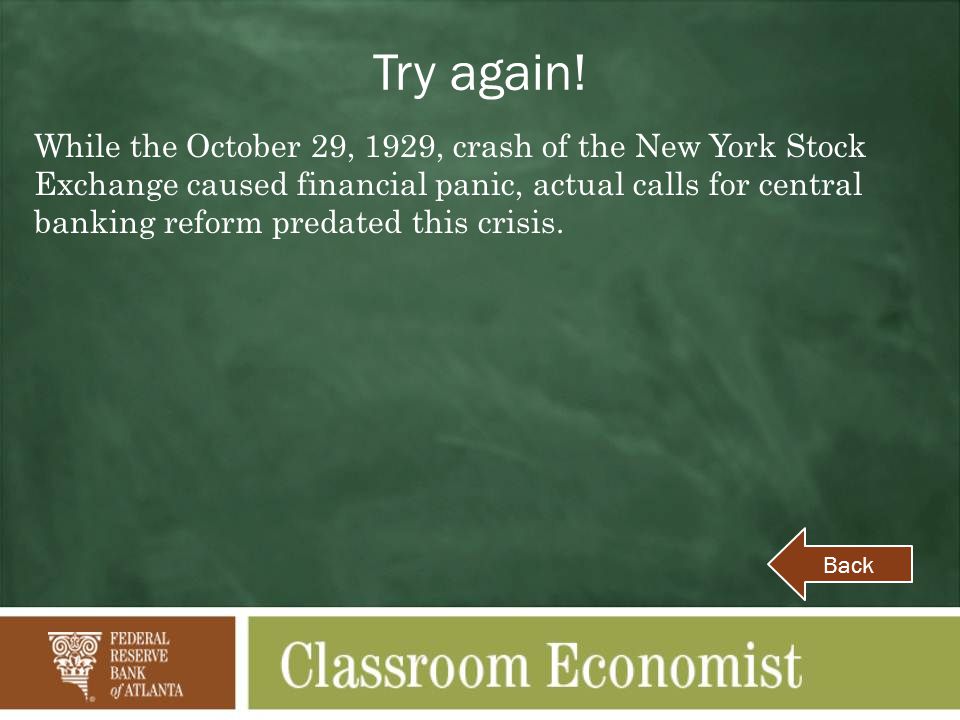 Try again!

While the October 29, 1929, crash of the New York Stock Exchange caused financial panic, actual calls for central banking reform predated this crisis.

Back

FEDERAL RESERVE BANK of ATLANTA

Classroom Economist